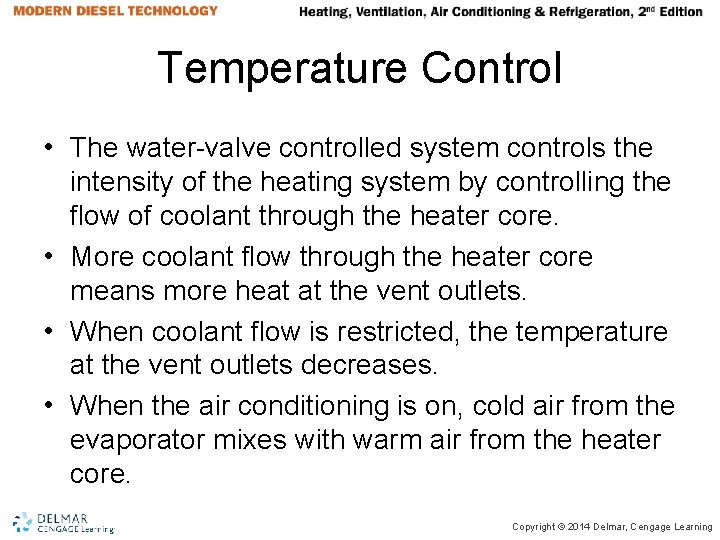 MODERN DIESEL TECHNOLOGY

Heating, Ventilation, Air Conditioning & Refrigeration, 2nd Edition

Temperature Control

• The water-valve controlled system controls the intensity of the heating system by controlling the flow of coolant through the heater core.

• More coolant flow through the heater core means more heat at the vent outlets.

• When coolant flow is restricted, the temperature at the vent outlets decreases.

• When the air conditioning is on, cold air from the evaporator mixes with warm air from the heater core.

DELMAR
CENGAGE Learning

Copyright © 2014 Delmar, Cengage Learning